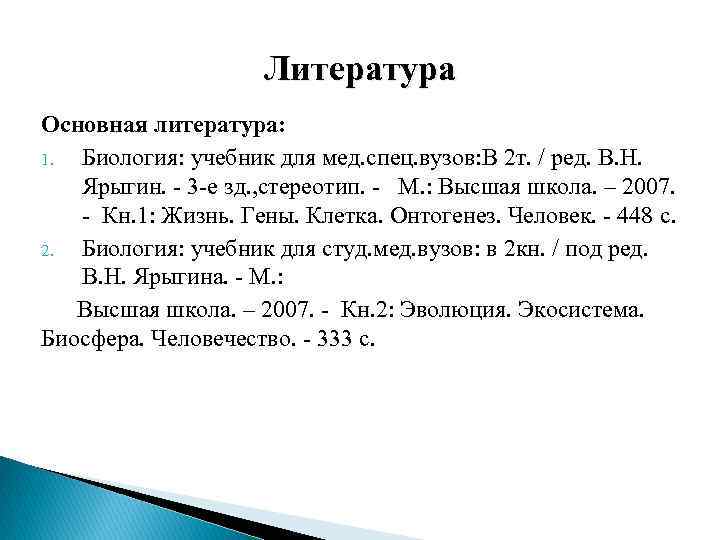 Литература

Основная литература:

1. Биология: учебник для мед.спец.вузов:В 2т. / ред. В.Н. Ярыгин. - 3-е зд.,стереотип. - М.: Высшая школа. – 2007. - Кн.1: Жизнь. Гены. Клетка. Онтогенез. Человек. - 448 с.

2. Биология: учебник для студ.мед.вузов: в 2кн. / под ред. В.Н. Ярыгина. - М.:

Высшая школа. – 2007. - Кн.2: Эволюция. Экосистема. Биосфера. Человечество. - 333 с.